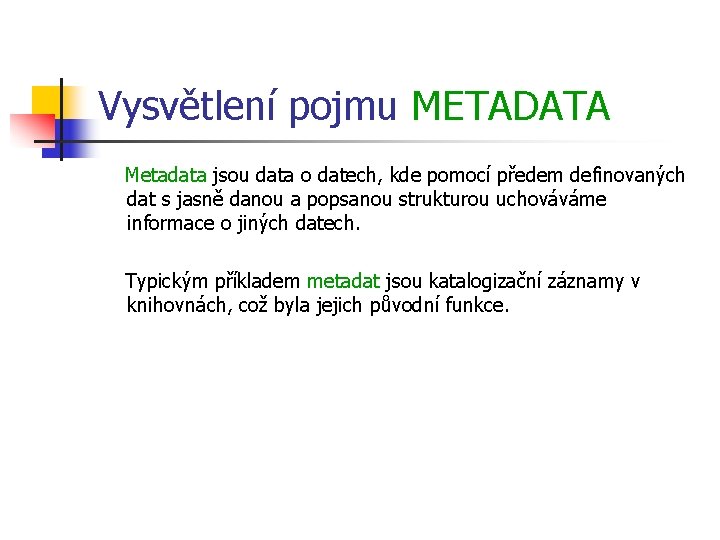 Vysvětlení pojmu METADATA

Metadata jsou data o datech, kde pomocí předem definovaných dat s jasně danou a popsanou strukturou uchováváme informace o jiných datech.

Typickým příkladem metadat jsou katalogizační záznamy v knihovnách, což byla jejich původní funkce.